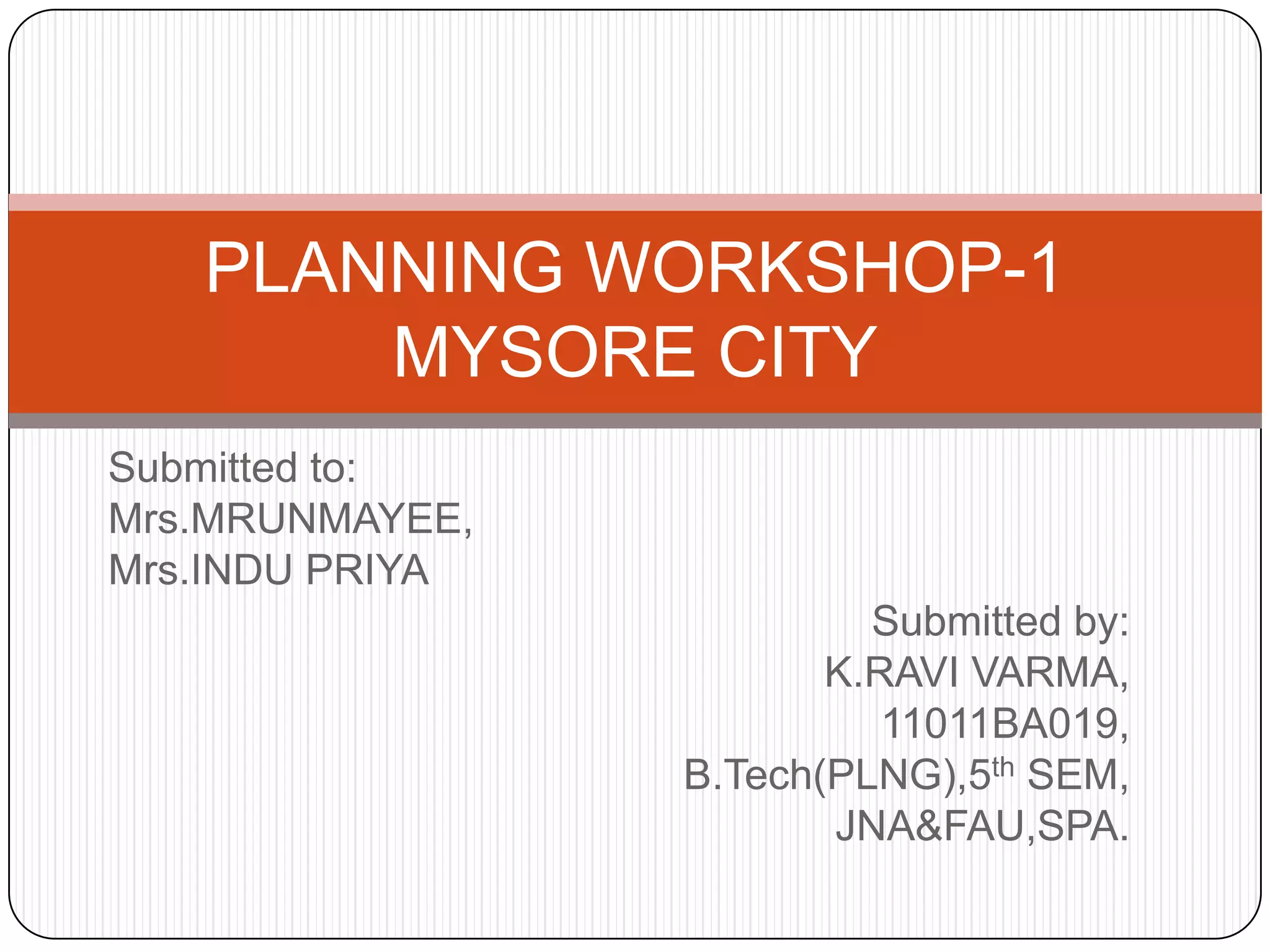 PLANNING WORKSHOP-1
MYSORE CITY

Submitted to:
Mrs.MRUNMAYEE,
Mrs.INDU PRIYA

Submitted by:
K.RAVI VARMA,
11011BA019,
B.Tech(PLNG),5$^{th}$ SEM,
JNA&FAU,SPA.